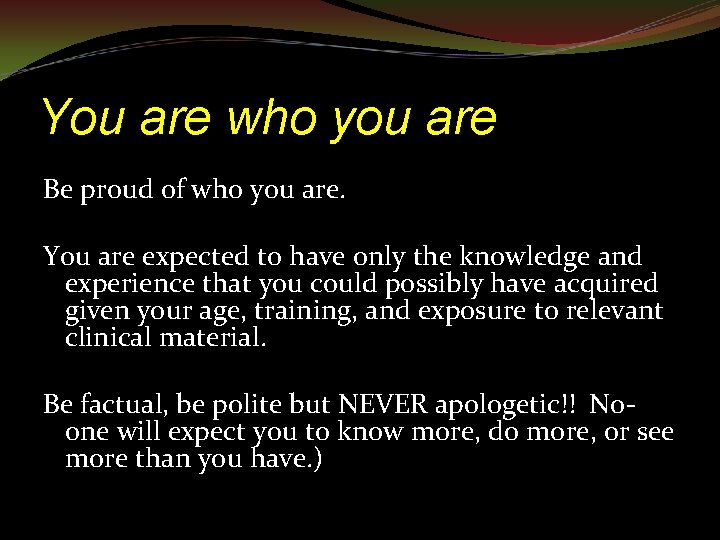 You are who you are

Be proud of who you are.

You are expected to have only the knowledge and experience that you could possibly have acquired given your age, training, and exposure to relevant clinical material.

Be factual, be polite but NEVER apologetic!! No-one will expect you to know more, do more, or see more than you have.)